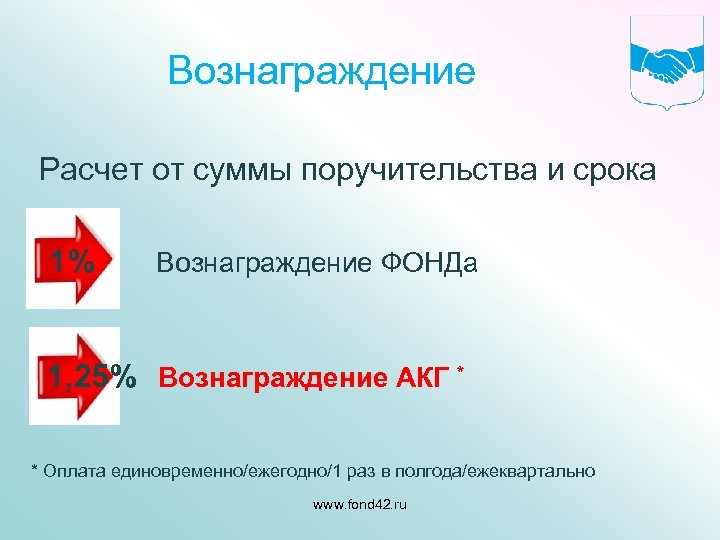 Вознаграждение

Расчет от суммы поручительства и срока

1% Вознаграждение ФОНДа

1,25% Вознаграждение АКГ *

* Оплата единовременно/ежегодно/1 раз в полгода/ежеквартально

www.fond42.ru